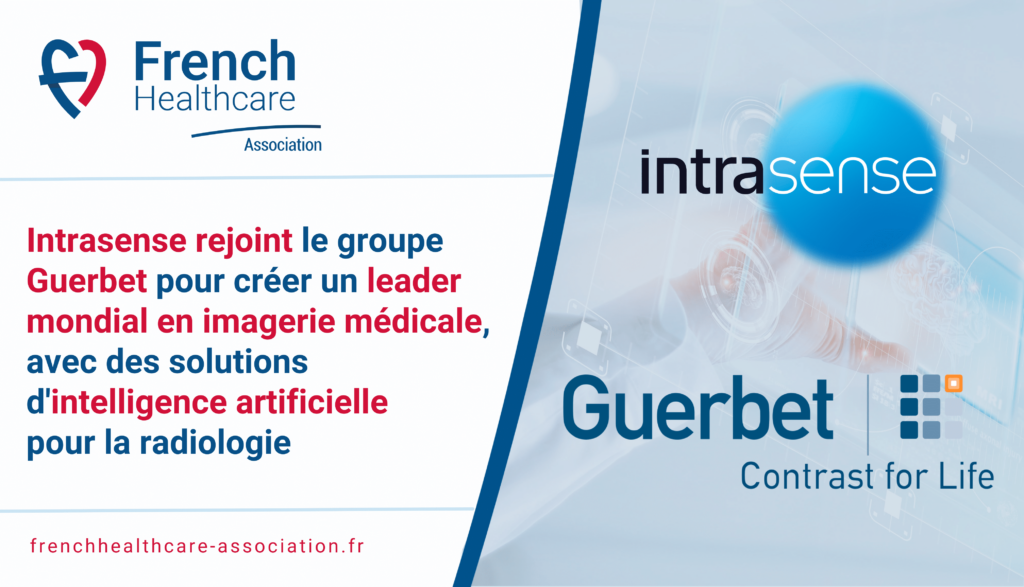 French Healthcare Association

Intrasense rejoint le groupe Guerbet pour créer un leader mondial en imagerie médicale, avec des solutions d'intelligence artificielle pour la radiologie

frenchhealthcare-association.fr

intrasense

Guerbet

Contrast for Life